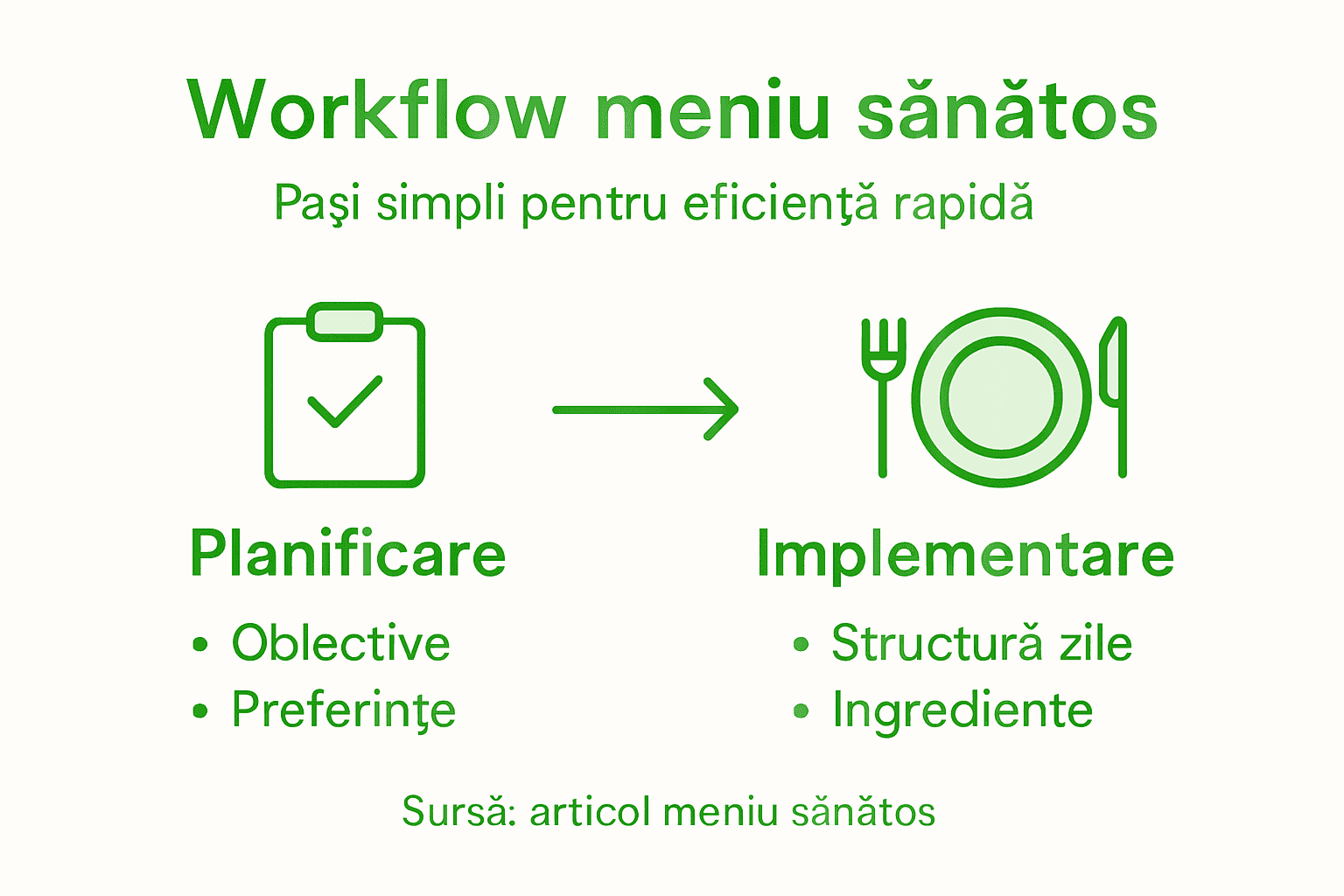 Workflow meniu sănătos

Paşi simpli pentru eficienţă rapidă

Planificare

• Oblective
• Preferinţe

Implementare

• Structură zile
• Ingrediente

Sursă: articol meniu sănătos